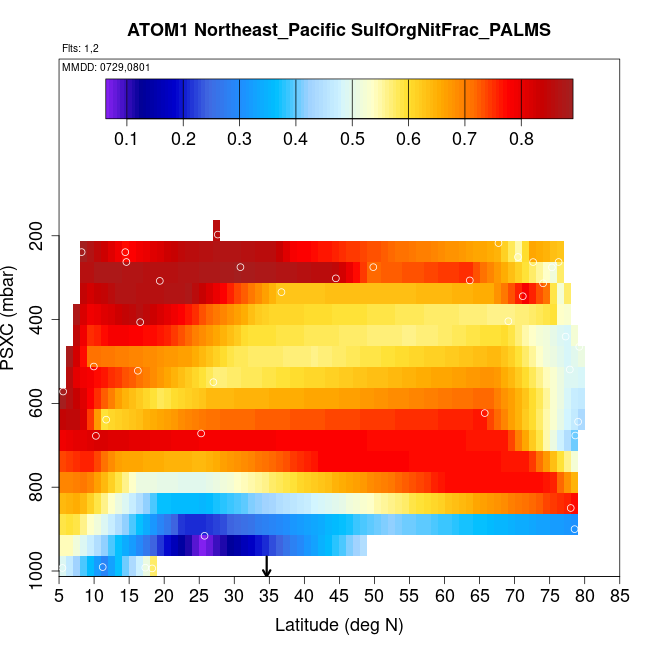 ATOM1 Northeast_Pacific SulfOrgNitFrac_PALMS

Flts: 1,2

MMDD: 0729,0801

0.1 0.2 0.3 0.4 0.5 0.6 0.7 0.8

PSXC (mbar)

200
400
600
800
1000

5 10 15 20 25 30 35 40 45 50 55 60 65 70 75 80 85

Latitude (deg N)